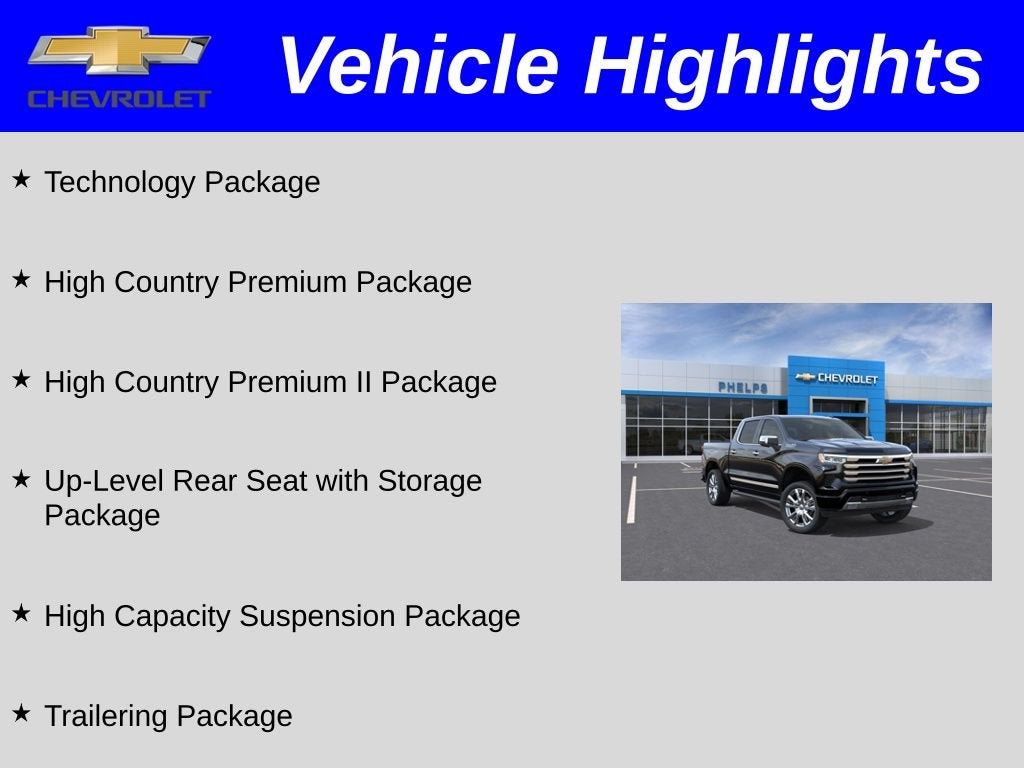 CHEVROLET

Vehicle Highlights

★ Technology Package

★ High Country Premium Package

★ High Country Premium II Package

★ Up-Level Rear Seat with Storage Package

★ High Capacity Suspension Package

★ Trailering Package

PHELPS

CHEVROLET